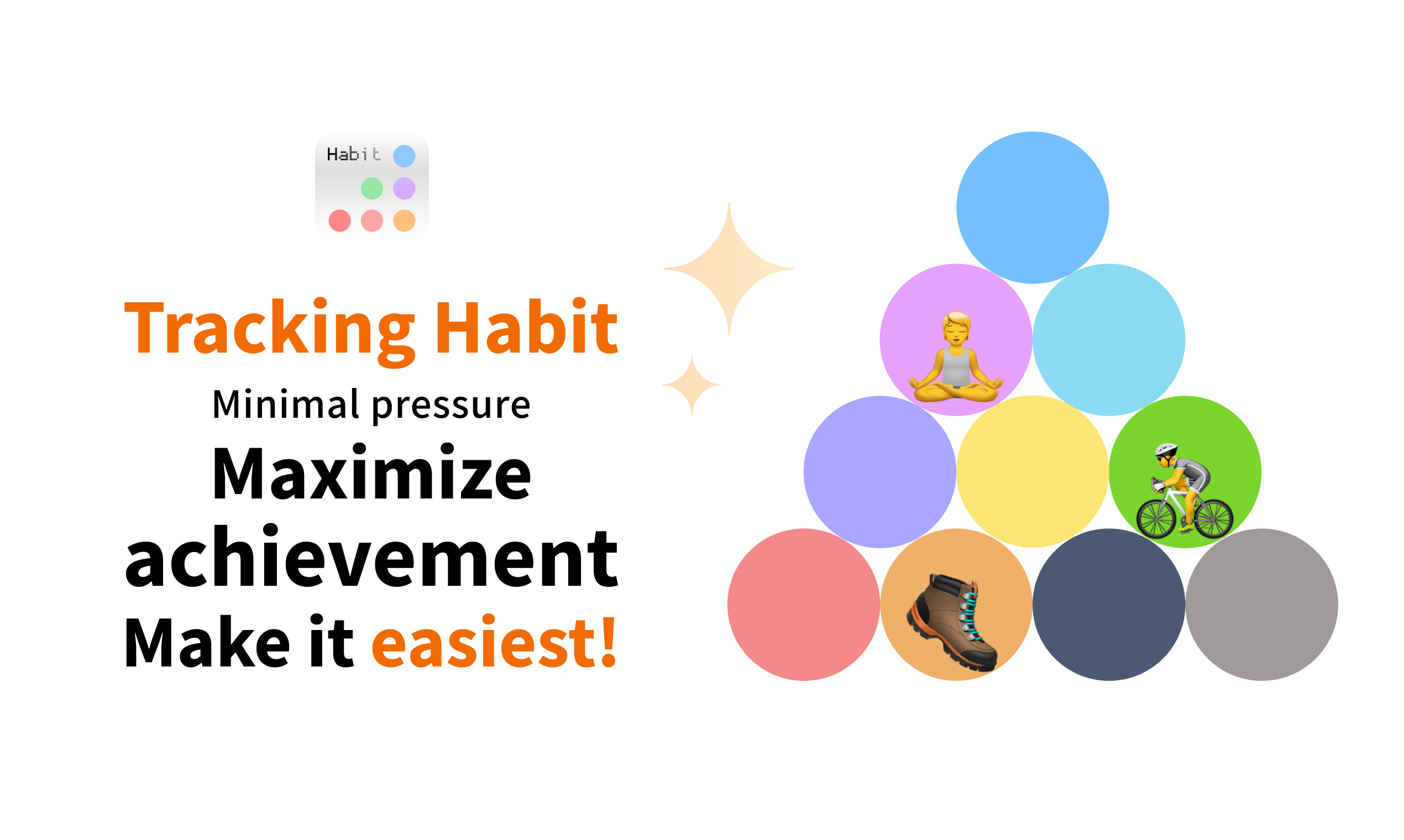 Habit

Tracking Habit

Minimal pressure

Maximize achievement

Make it easiest!